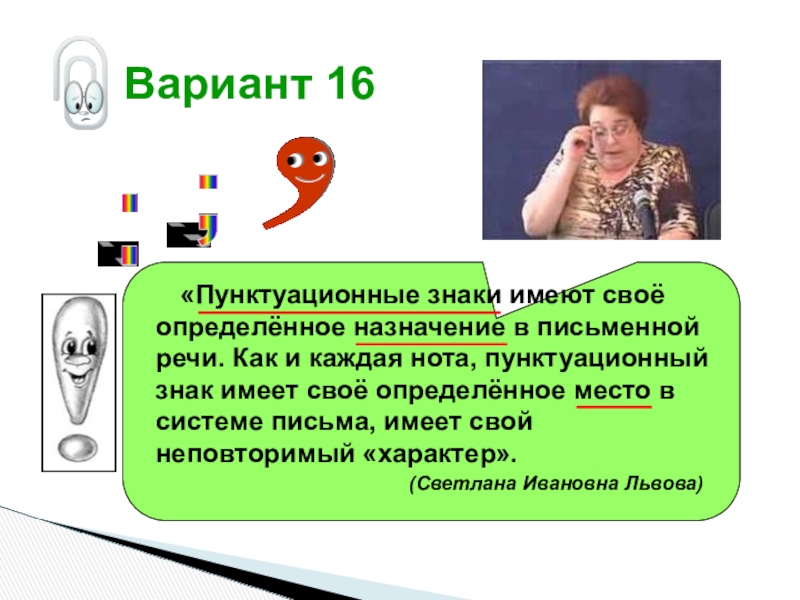 Вариант 16

«Пунктуационные знаки имеют своё определённое назначение в письменной речи. Как и каждая нота, пунктуационный знак имеет своё определённое место в системе письма, имеет свой неповторимый «характер».

(Светлана Ивановна Львова)